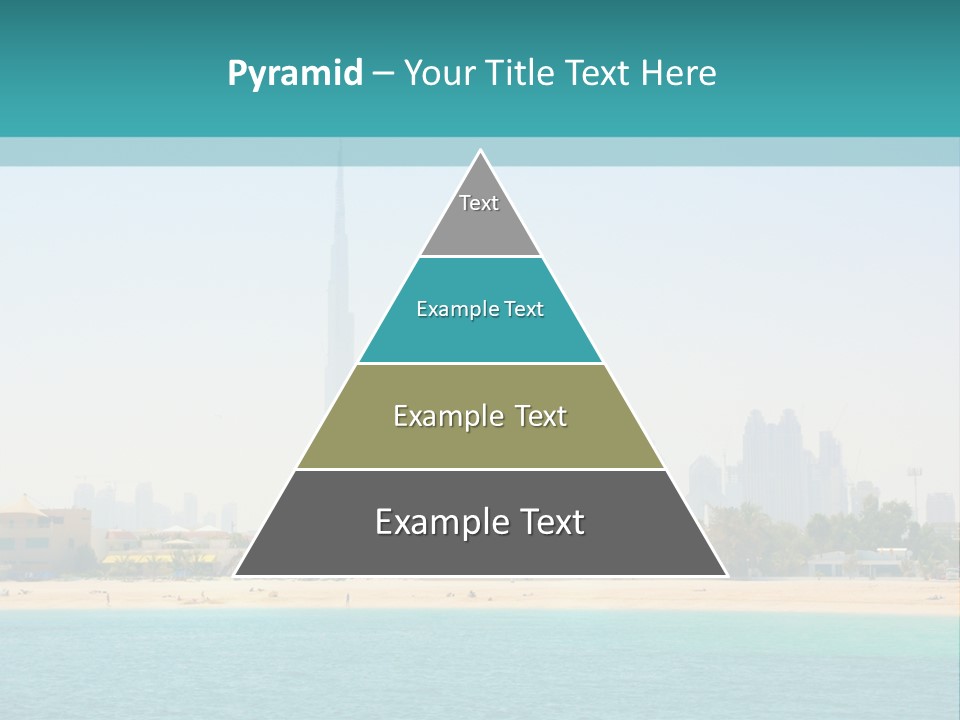 Pyramid – Your Title Text Here

Text

Example Text

Example Text

Example Text